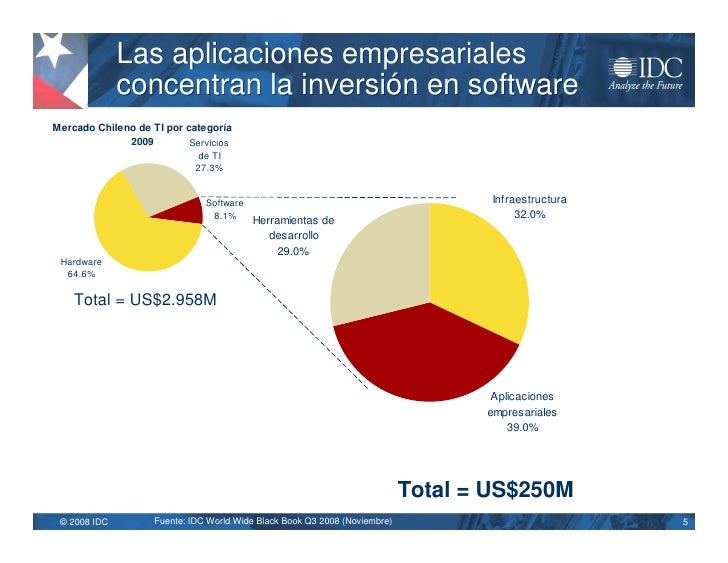 Las aplicaciones empresariales concentran la inversión en software

IDC
Analyze the Future

Mercado Chileno de TI por categoría
2009

Servicios de TI
27.3%

Software
8.1%

Hardware
64.6%

Total = US$2.958M

Herramientas de desarrollo
29.0%

Infraestructura
32.0%

Aplicaciones empresariales
39.0%

Total = US$250M

© 2008 IDC
Fuente: IDC World Wide Black Book Q3 2008 (Noviembre)
5